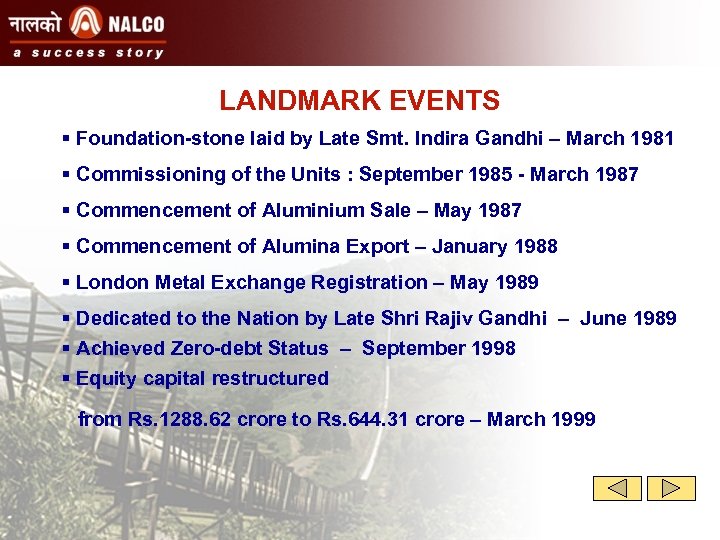 नालको NALCO
a success story

LANDMARK EVENTS

▪ Foundation-stone laid by Late Smt. Indira Gandhi – March 1981

▪ Commissioning of the Units : September 1985 - March 1987

▪ Commencement of Aluminium Sale – May 1987

▪ Commencement of Alumina Export – January 1988

▪ London Metal Exchange Registration – May 1989

▪ Dedicated to the Nation by Late Shri Rajiv Gandhi – June 1989

▪ Achieved Zero-debt Status – September 1998

▪ Equity capital restructured

from Rs.1288.62 crore to Rs.644.31 crore – March 1999